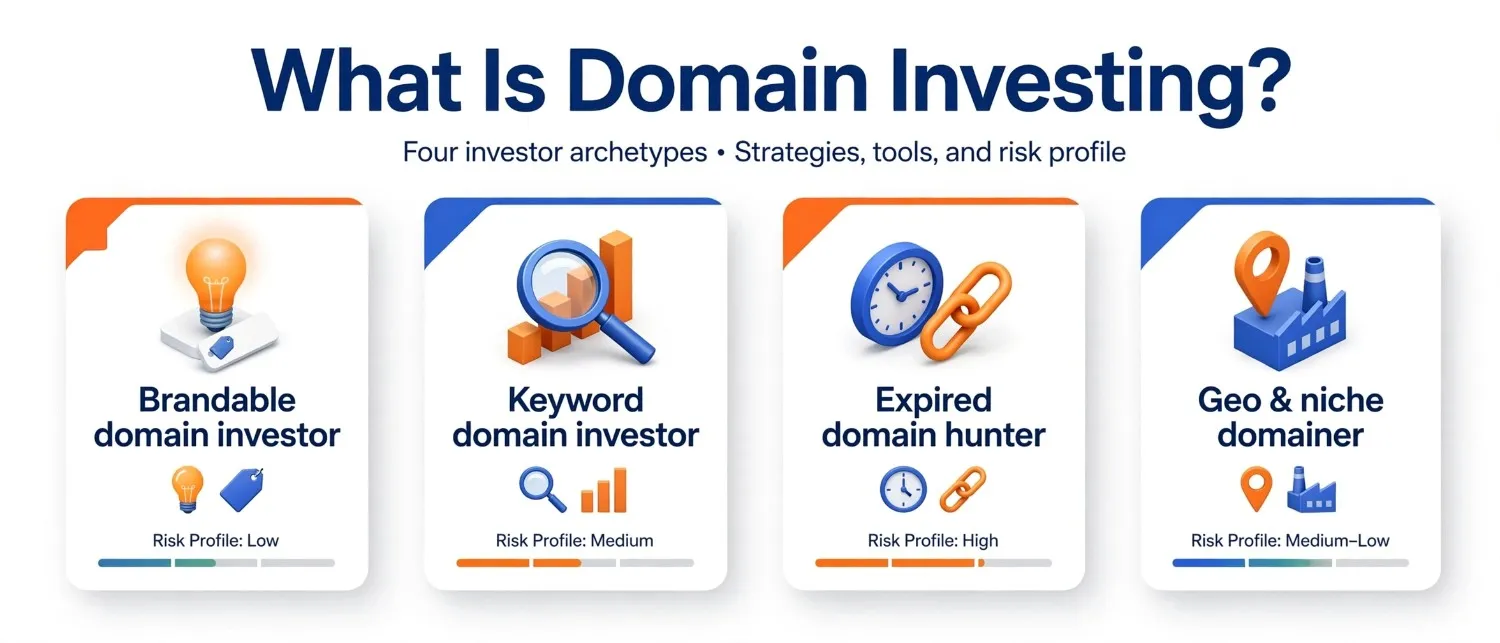 What Is Domain Investing?

Four investor archetypes • Strategies, tools, and risk profile

Brandable domain investor

Risk Profile: Low

Keyword domain investor

Risk Profile: Medium

Expired domain hunter

Risk Profile: High

Geo & niche domainer

Risk Profile: Medium–Low